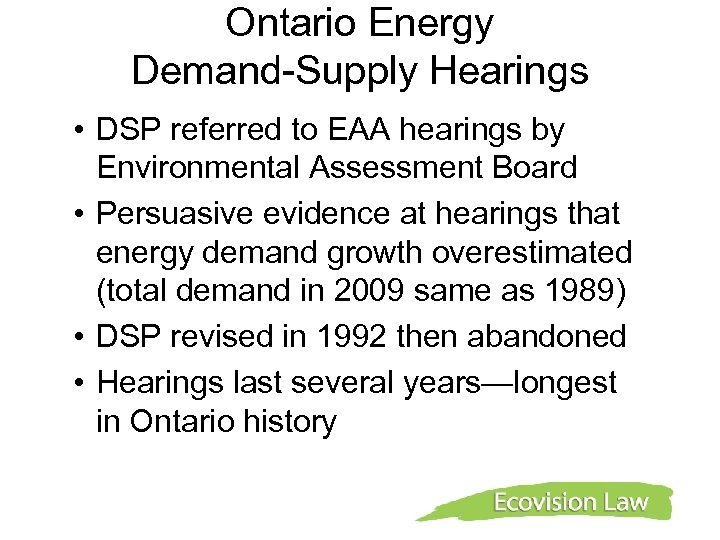 Ontario Energy
Demand-Supply Hearings

• DSP referred to EAA hearings by Environmental Assessment Board
• Persuasive evidence at hearings that energy demand growth overestimated (total demand in 2009 same as 1989)
• DSP revised in 1992 then abandoned
• Hearings last several years—longest in Ontario history

Ecovision Law